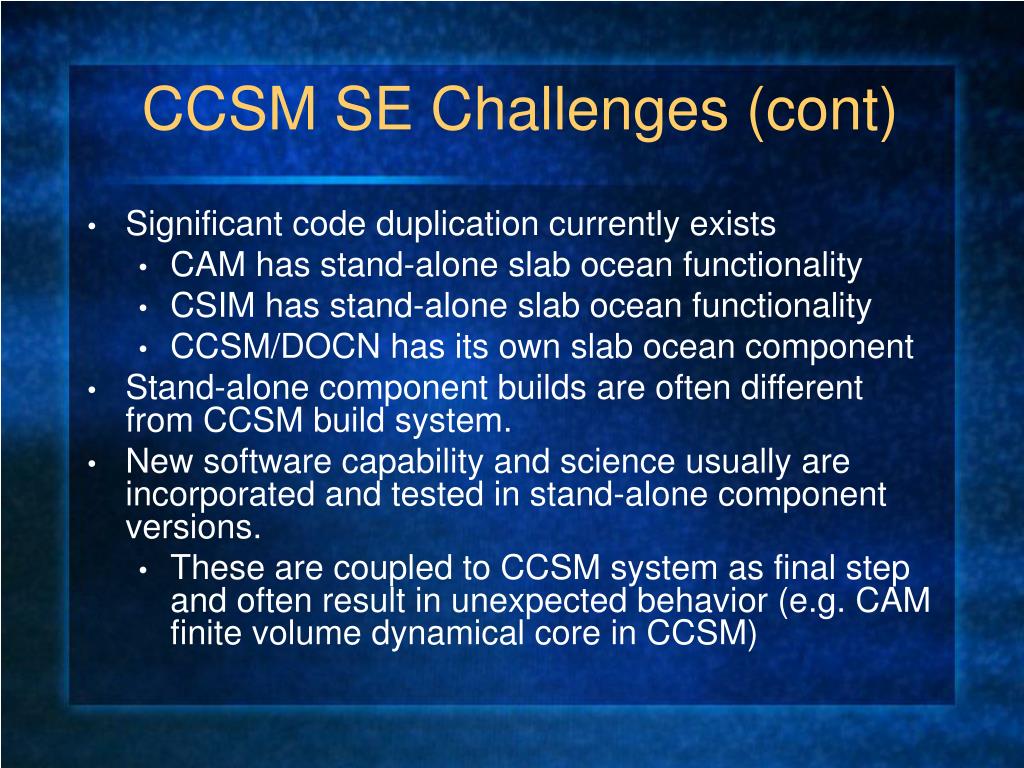 CCSM SE Challenges (cont)

• Significant code duplication currently exists
  • CAM has stand-alone slab ocean functionality
  • CSIM has stand-alone slab ocean functionality
  • CCSM/DOCN has its own slab ocean component
• Stand-alone component builds are often different from CCSM build system.
• New software capability and science usually are incorporated and tested in stand-alone component versions.
  • These are coupled to CCSM system as final step and often result in unexpected behavior (e.g. CAM finite volume dynamical core in CCSM)